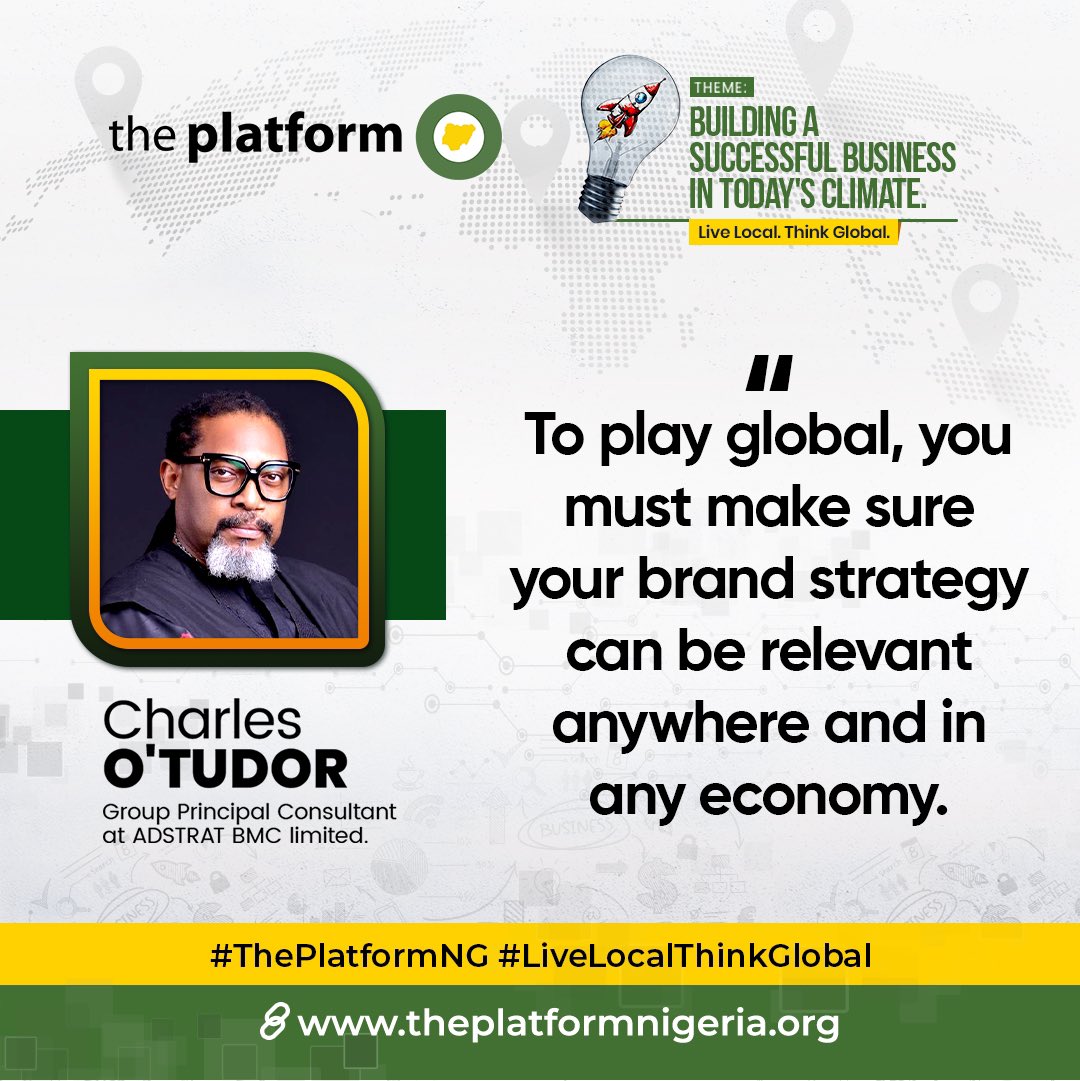 the platform

THEME:
BUILDING A SUCCESSFUL BUSINESS IN TODAY'S CLIMATE.
Live Local. Think Global.

"
To play global, you must make sure your brand strategy can be relevant anywhere and in any economy.

Charles
O'TUDOR
Group Principal Consultant at ADSTRAT BMC limited.

#ThePlatformNG #LiveLocalThinkGlobal

www.theplatformnigeria.org